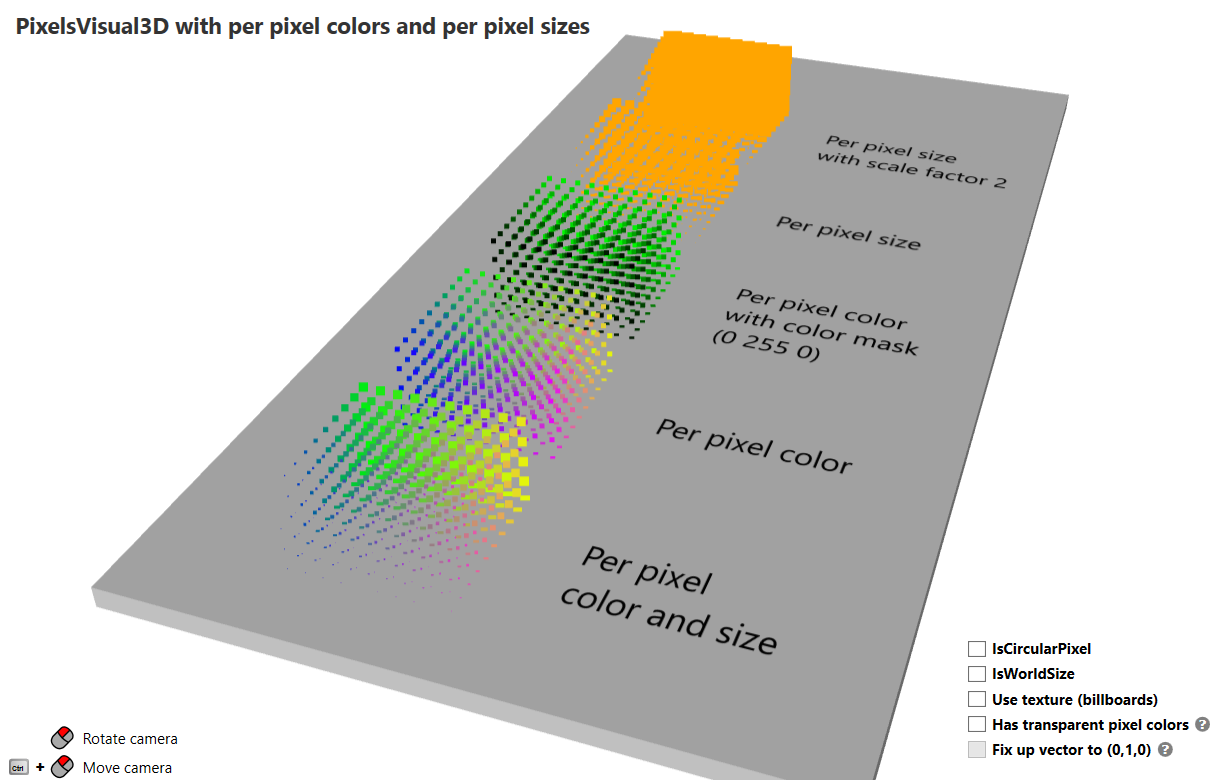 PixelsVisual3D with per pixel colors and per pixel sizes

Per pixel size with scale factor 2

Per pixel size

Per pixel color with color mask (0 255 0)

Per pixel color

Per pixel color and size

IsCircularPixel
IsWorldSize
Use texture (billboards)
Has transparent pixel colors ?
Fix up vector to (0,1,0) ?

Rotate camera
Ctrl + Move camera